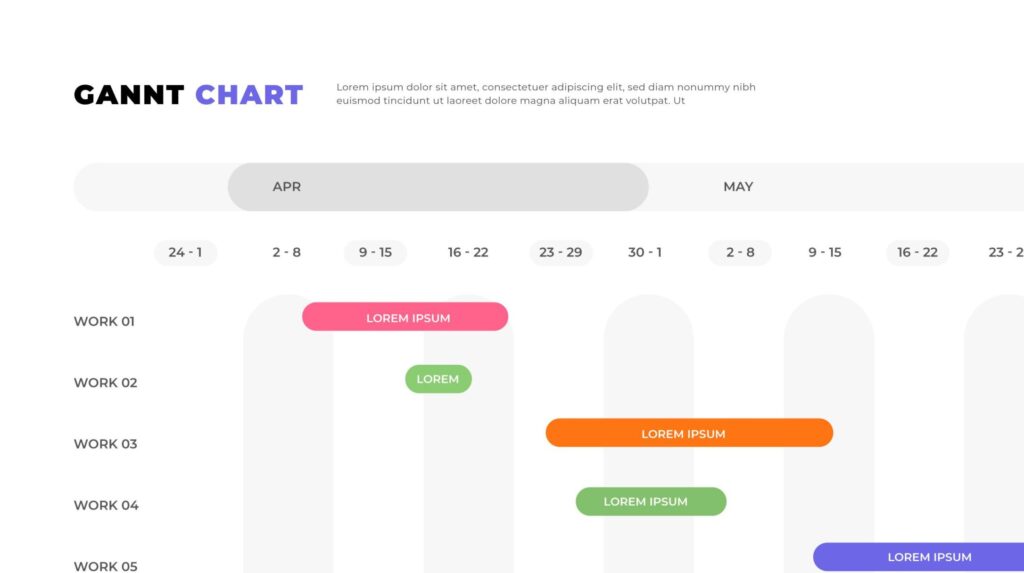 GANNT CHART

Lorem ipsum dolor sit amet, consectetuer adipiscing elit, sed diam nonummy nibh euismod tincidunt ut laoreet dolore magna aliquam erat volutpat. Ut

APR

MAY

24 - 1

2 - 8

9 - 15

16 - 22

23 - 29

30 - 1

2 - 8

9 - 15

16 - 22

23 - 2

WORK 01

LOREM IPSUM

WORK 02

LOREM

WORK 03

LOREM IPSUM

WORK 04

LOREM IPSUM

WORK 05

LOREM IPSUM